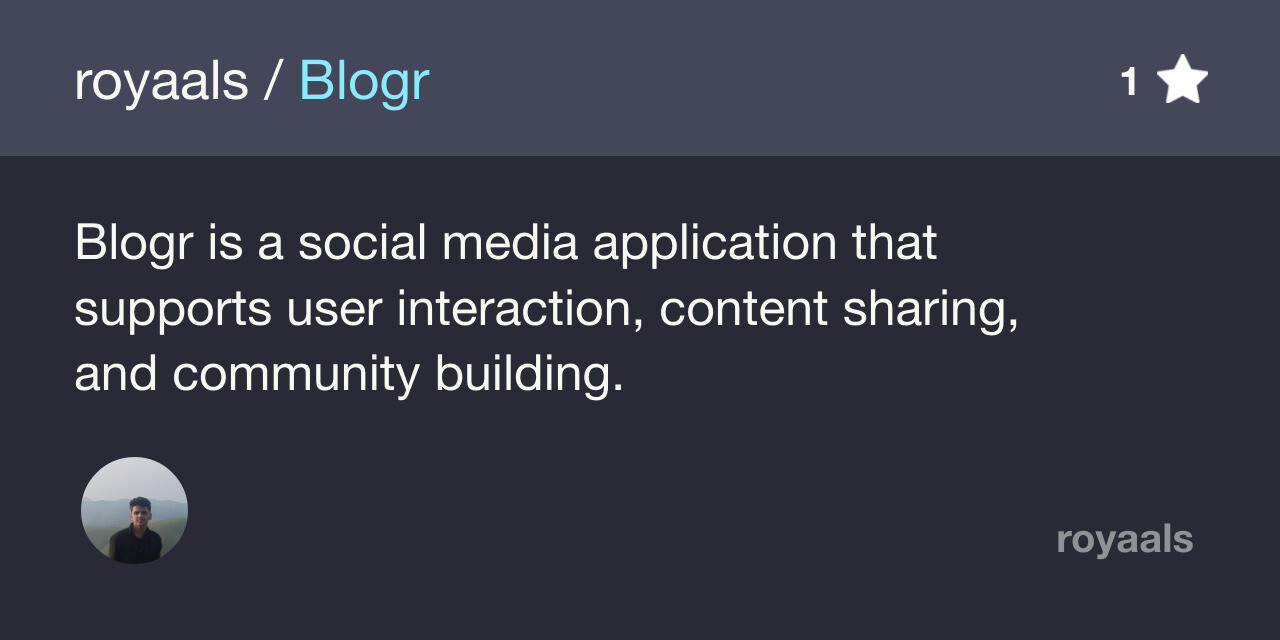 royaals / Blogr

1

Blogr is a social media application that supports user interaction, content sharing, and community building.

royaals